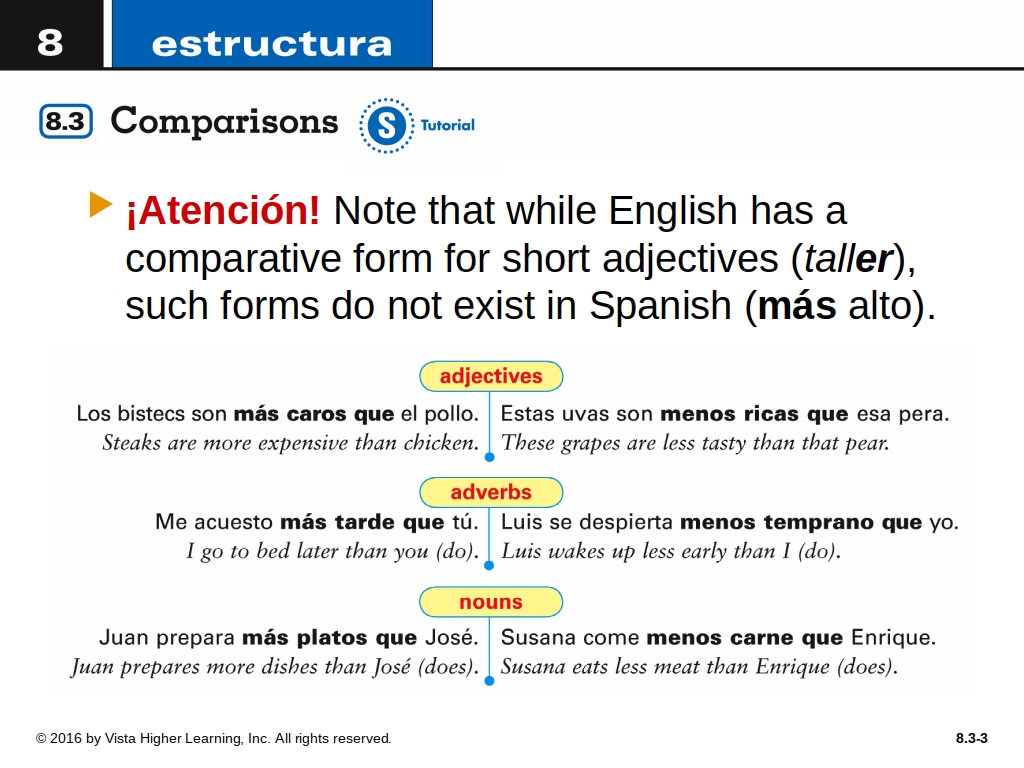 8 estructura

8.3 Comparisons

S Tutorial

¡Atención! Note that while English has a comparative form for short adjectives (taller), such forms do not exist in Spanish (más alto).

adjectives

Los bistecs son más caros que el pollo.
Steaks are more expensive than chicken.

Estas uvas son menos ricas que esa pera.
These grapes are less tasty than that pear.

adverbs

Me acuesto más tarde que tú.
I go to bed later than you (do).

Luis se despierta menos temprano que yo.
Luis wakes up less early than I (do).

nouns

Juan prepara más platos que José.
Juan prepares more dishes than José (does).

Susana come menos carne que Enrique.
Susana eats less meat than Enrique (does).

© 2016 by Vista Higher Learning, Inc. All rights reserved.

8.3-3